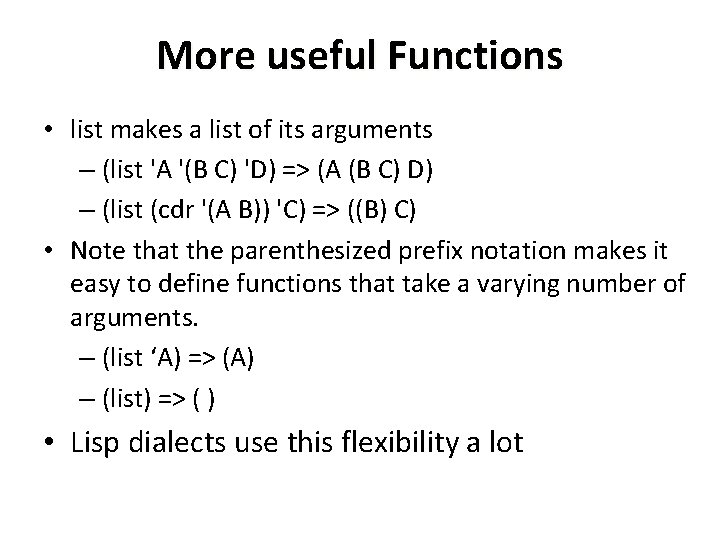 More useful Functions

• list makes a list of its arguments

– (list 'A '(B C) 'D) => (A (B C) D)

– (list (cdr '(A B)) 'C) => ((B) C)

• Note that the parenthesized prefix notation makes it easy to define functions that take a varying number of arguments.

– (list ‘A) => (A)

– (list) => ( )

• Lisp dialects use this flexibility a lot